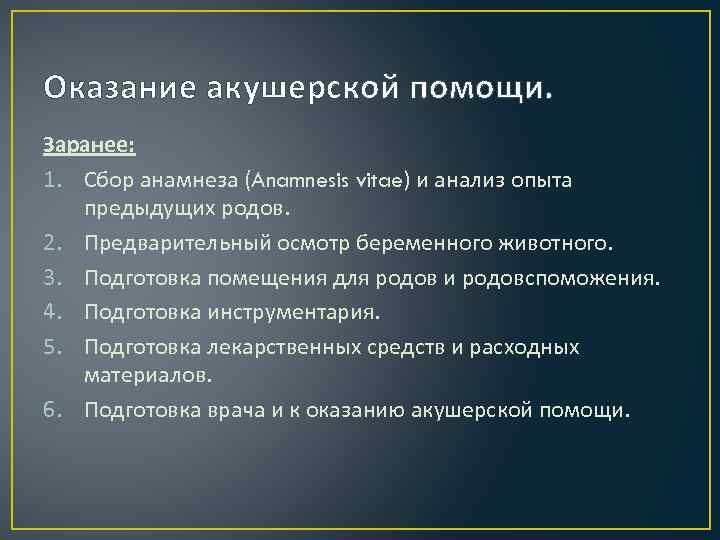 Оказание акушерской помощи.

Заранее:

1. Сбор анамнеза (Anamnesis vitae) и анализ опыта предыдущих родов.
2. Предварительный осмотр беременного животного.
3. Подготовка помещения для родов и родовспоможения.
4. Подготовка инструментария.
5. Подготовка лекарственных средств и расходных материалов.
6. Подготовка врача и к оказанию акушерской помощи.